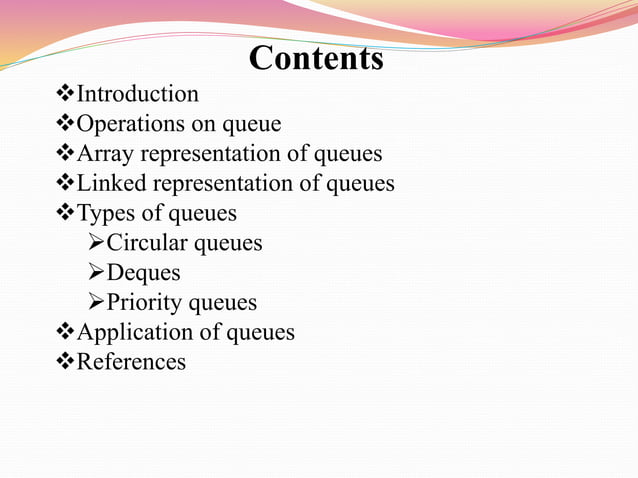 Contents

❖Introduction
❖Operations on queue
❖Array representation of queues
❖Linked representation of queues
❖Types of queues
➢Circular queues
➢Deques
➢Priority queues
❖Application of queues
❖References